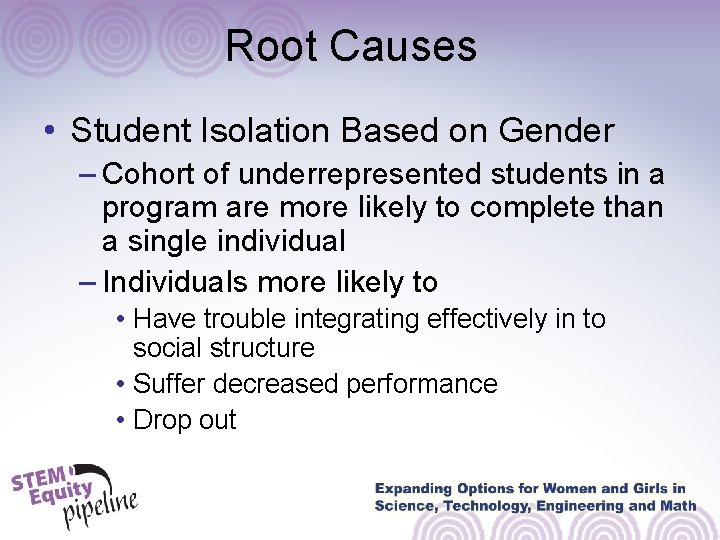 Root Causes

• Student Isolation Based on Gender
– Cohort of underrepresented students in a program are more likely to complete than a single individual
– Individuals more likely to
• Have trouble integrating effectively in to social structure
• Suffer decreased performance
• Drop out

STEM Equity pipeline

Expanding Options for Women and Girls in Science, Technology, Engineering and Math